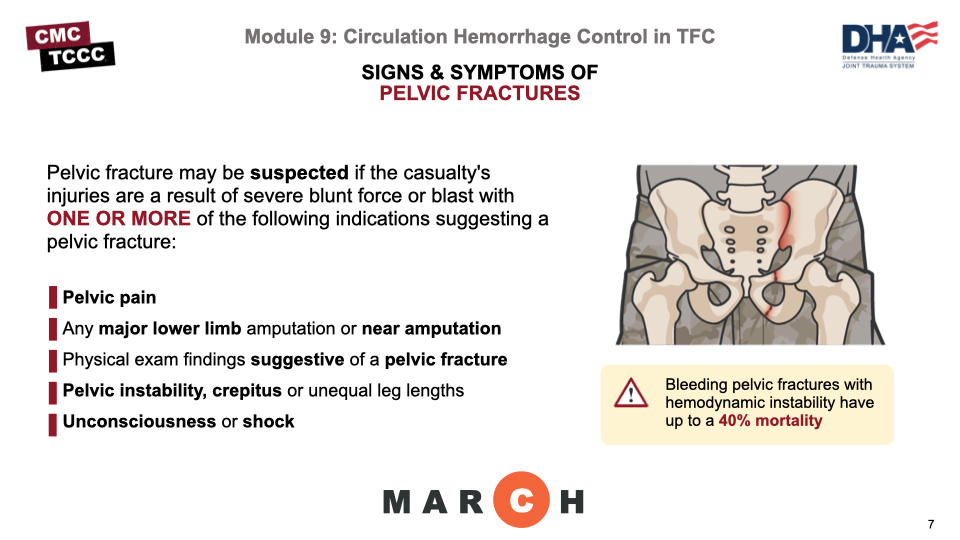 CMC
TCCC

Module 9: Circulation Hemorrhage Control in TFC

DHA
Defense Health Agency
JOINT TRAUMA SYSTEM

SIGNS & SYMPTOMS OF
PELVIC FRACTURES

Pelvic fracture may be suspected if the casualty's injuries are a result of severe blunt force or blast with ONE OR MORE of the following indications suggesting a pelvic fracture:

Pelvic pain
Any major lower limb amputation or near amputation
Physical exam findings suggestive of a pelvic fracture
Pelvic instability, crepitus or unequal leg lengths
Unconsciousness or shock

Bleeding pelvic fractures with hemodynamic instability have up to a 40% mortality

M A R C H

7